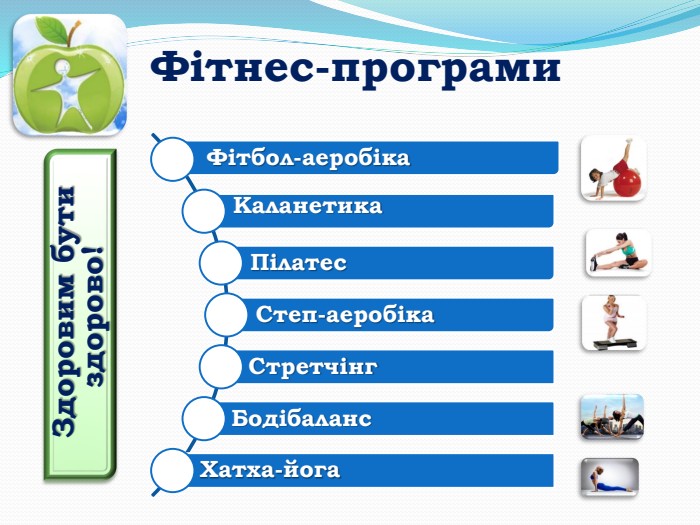 Фітнес-програми

Здоровим бути здорово!

Фітбол-аеробіка
Каланетика
Пілатес
Степ-аеробіка
Стретчінг
Бодібаланс
Хатха-йога